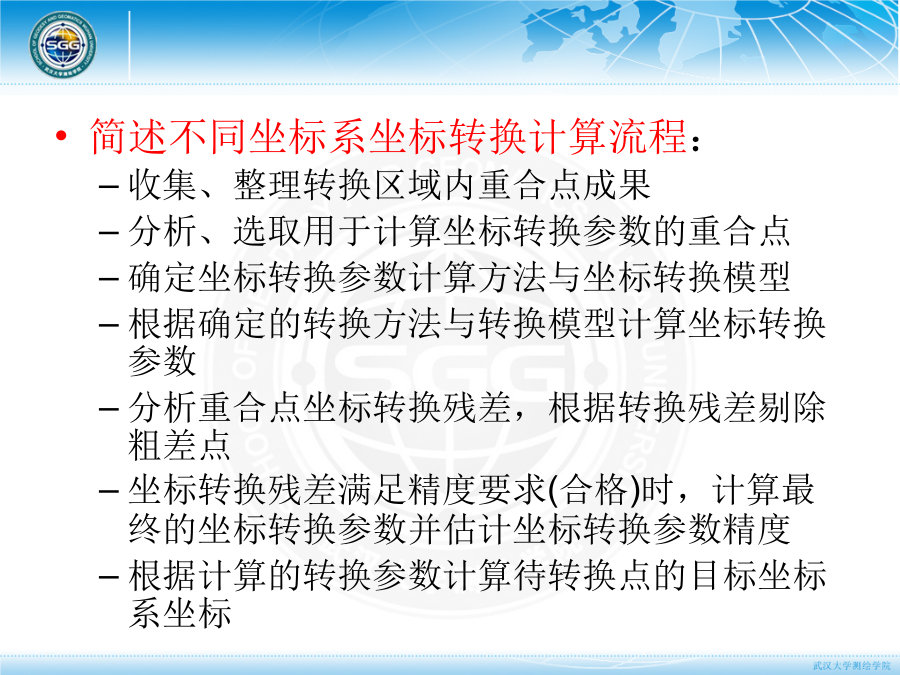 SGG

• 简述不同坐标系坐标转换计算流程：

– 收集、整理转换区域内重合点成果

– 分析、选取用于计算坐标转换参数的重合点

– 确定坐标转换参数计算方法与坐标转换模型

– 根据确定的转换方法与转换模型计算坐标转换参数

– 分析重合点坐标转换残差，根据转换残差剔除粗差点

– 坐标转换残差满足精度要求(合格)时，计算最终的坐标转换参数并估计坐标转换参数精度

– 根据计算的转换参数计算待转换点的目标坐标系坐标

武汉大学测绘学院